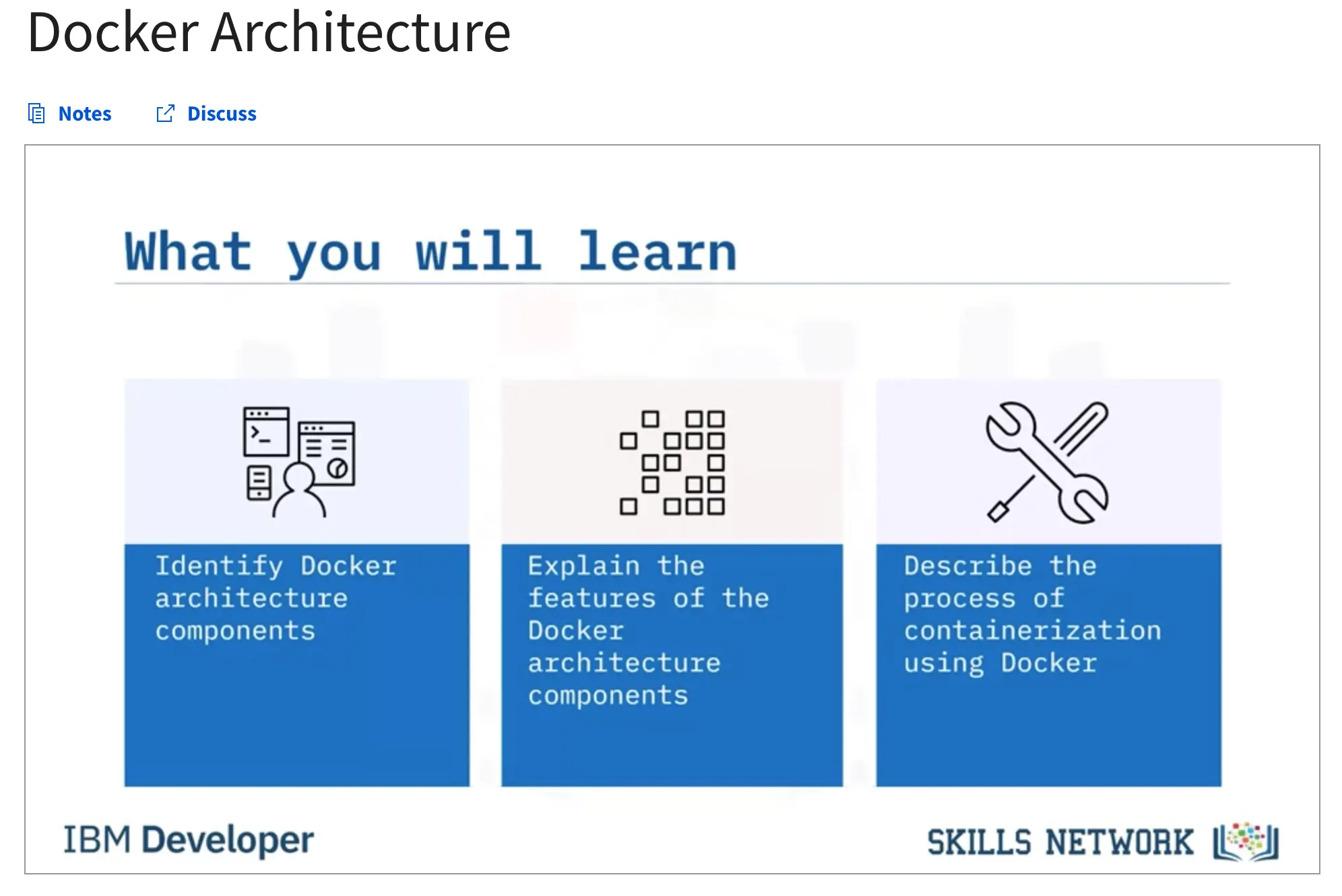 Docker Architecture

Notes

Discuss

What you will learn

Identify Docker architecture components

Explain the features of the Docker architecture components

Describe the process of containerization using Docker

IBM Developer

SKILLS NETWORK